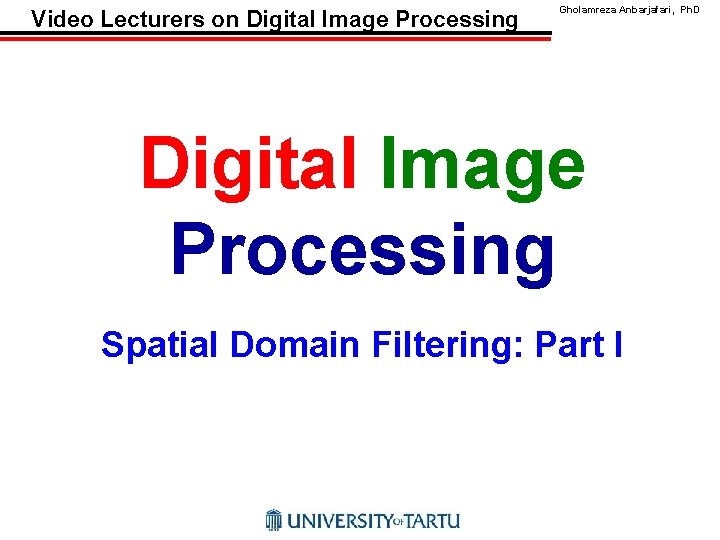 Video Lecturers on Digital Image Processing

Gholamreza Anbarjafari, PhD

Digital Image Processing

Spatial Domain Filtering: Part I

UNIVERSITY OF TARTU